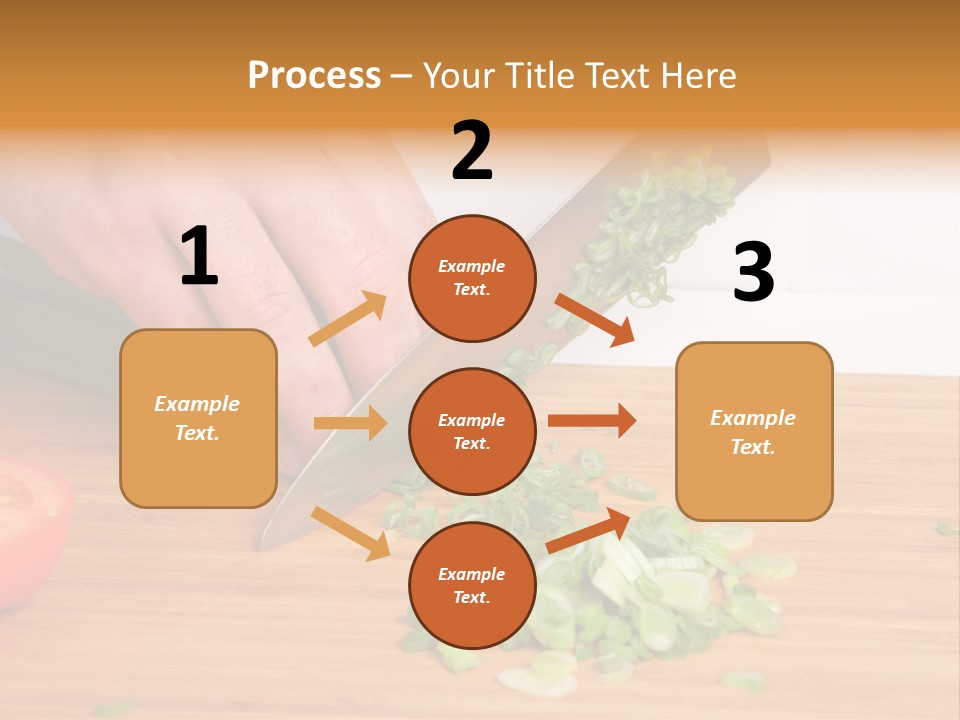 Process – Your Title Text Here

1

Example Text.

2

Example Text.

Example Text.

Example Text.

3

Example Text.